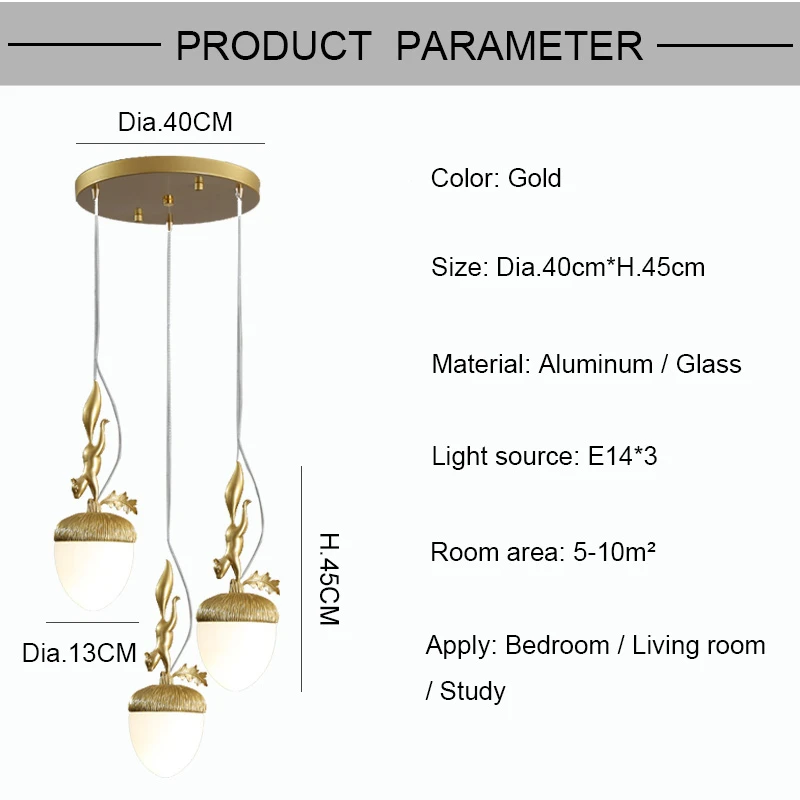 PRODUCT PARAMETER

Dia.40CM

H.45CM

Dia.13CM

Color: Gold

Size: Dia.40cm*H.45cm

Material: Aluminum / Glass

Light source: E14*3

Room area: 5-10m²

Apply: Bedroom / Living room / Study